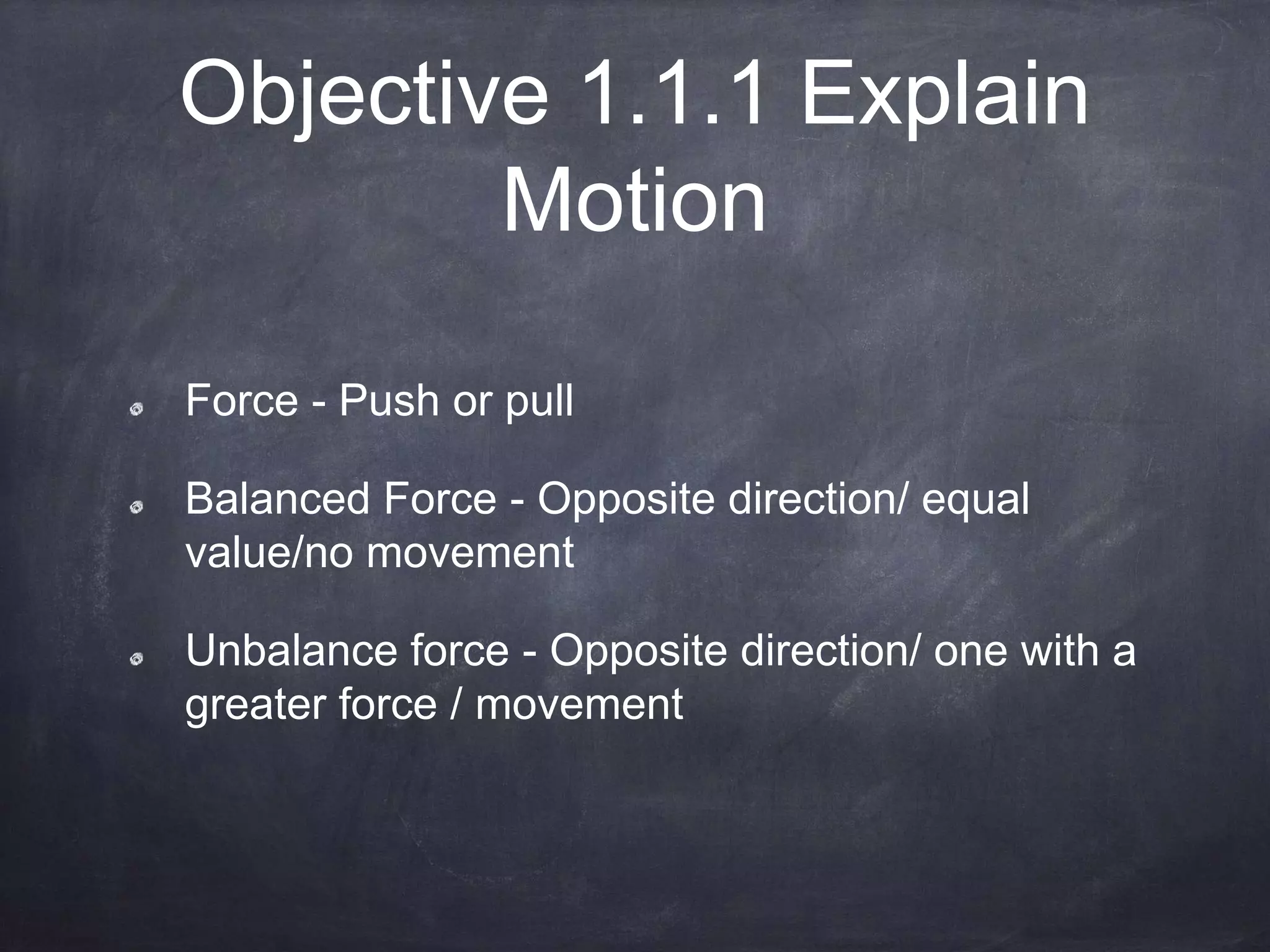 Objective 1.1.1 Explain Motion

Force - Push or pull

Balanced Force - Opposite direction/ equal value/no movement

Unbalance force - Opposite direction/ one with a greater force / movement